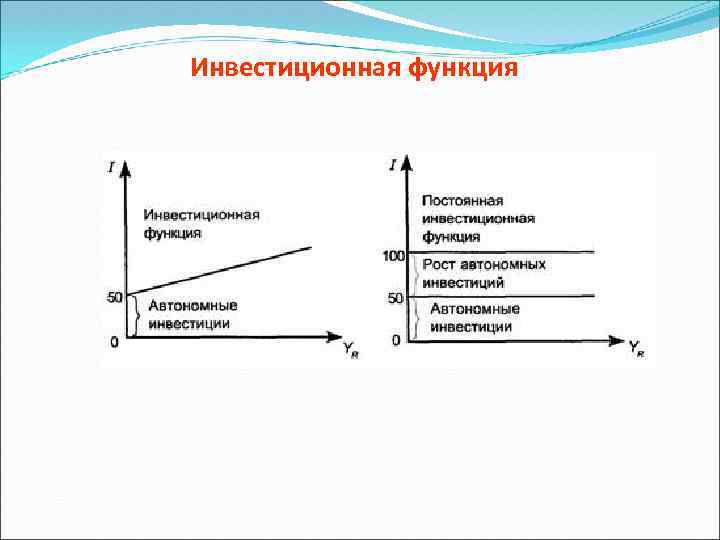 Инвестиционная функция

$I$

Инвестиционная функция

50

Автономные инвестиции

0

$Y_R$

$I$

Постоянная инвестиционная функция

100

Рост автономных инвестиций

50

Автономные инвестиции

0

$Y_R$